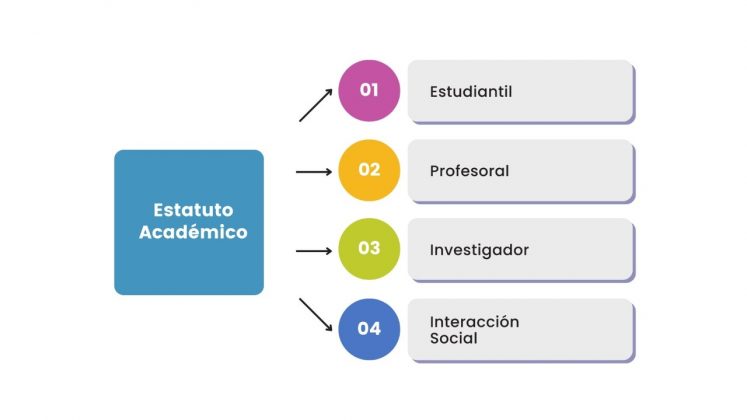 Estatuto Académico

01 Estudiantil

02 Profesoral

03 Investigador

04 Interacción Social